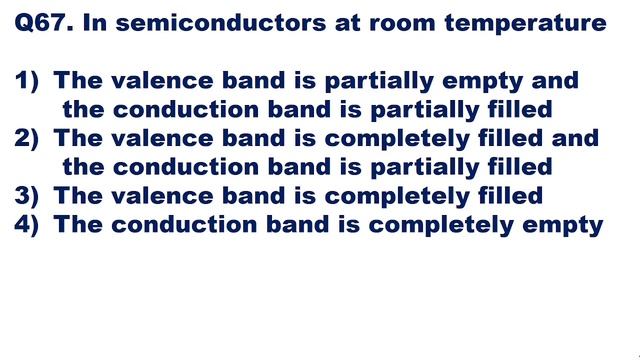 Q67. In semiconductors at room temperature

1) The valence band is partially empty and the conduction band is partially filled
2) The valence band is completely filled and the conduction band is partially filled
3) The valence band is completely filled
4) The conduction band is completely empty